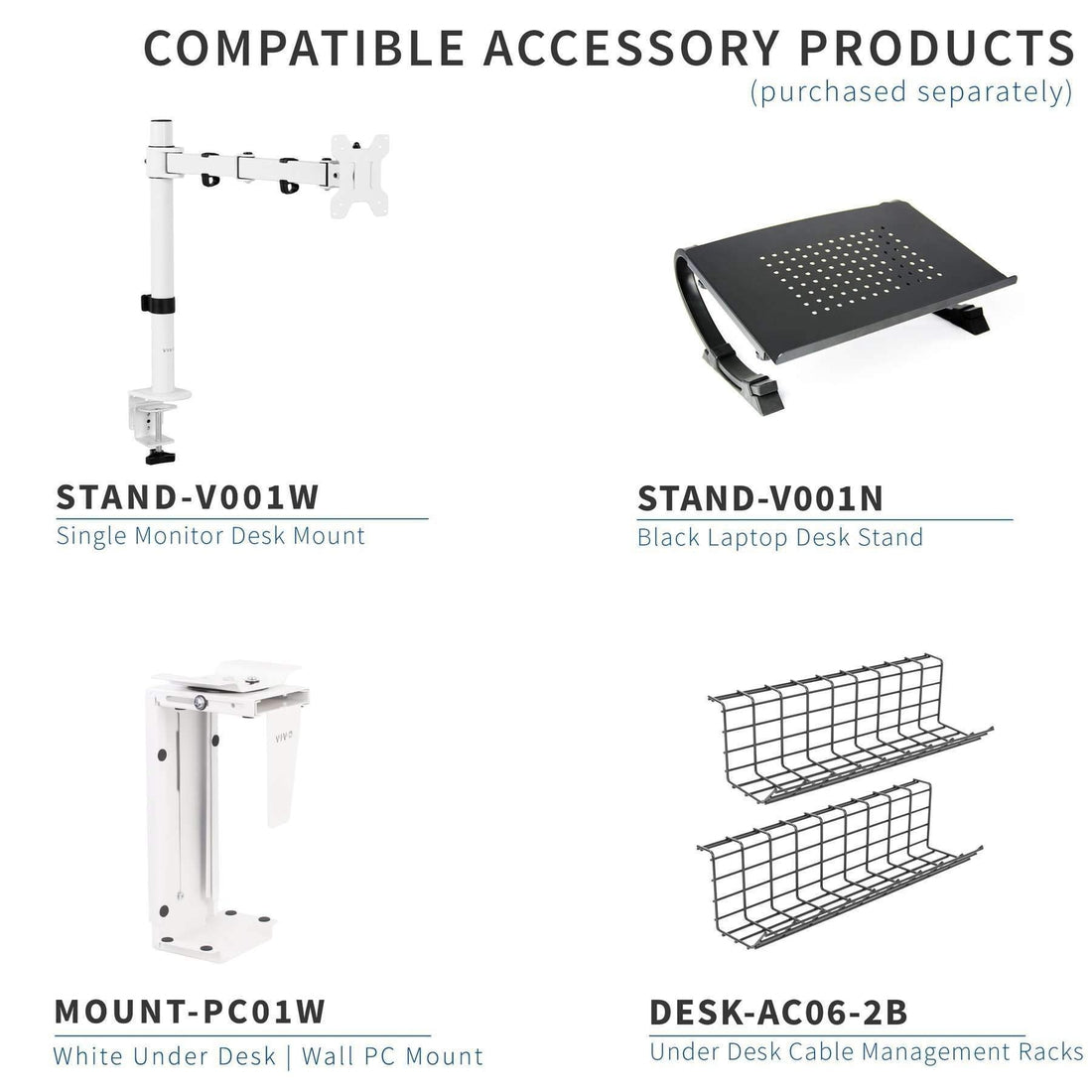 COMPATIBLE ACCESSORY PRODUCTS
(purchased separately)

VIVO

STAND-V001W
Single Monitor Desk Mount

STAND-V001N
Black Laptop Desk Stand

VIVO

MOUNT-PC01W
White Under Desk | Wall PC Mount

DESK-AC06-2B
Under Desk Cable Management Racks